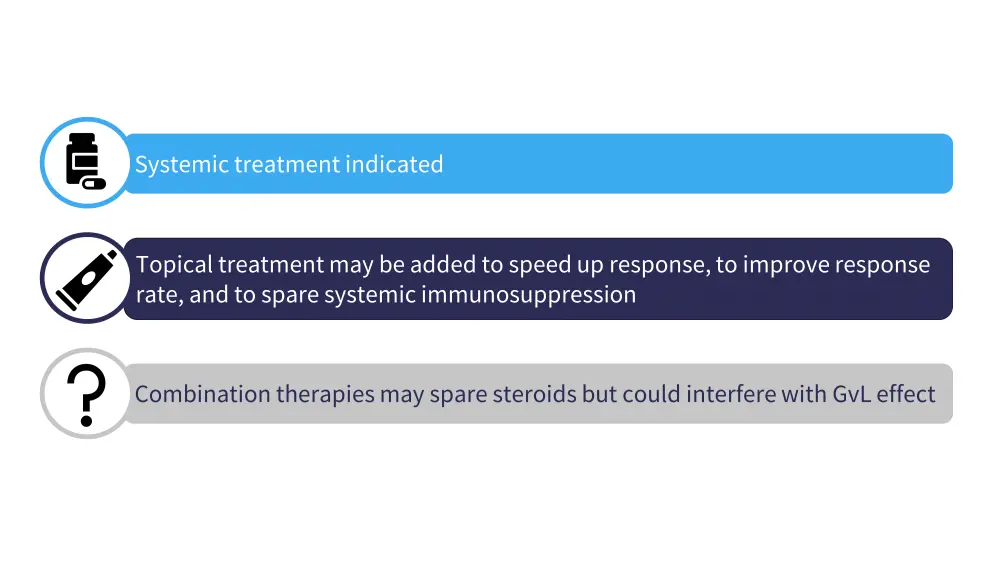 Systemic treatment indicated

Topical treatment may be added to speed up response, to improve response rate, and to spare systemic immunosuppression

?

Combination therapies may spare steroids but could interfere with GvL effect